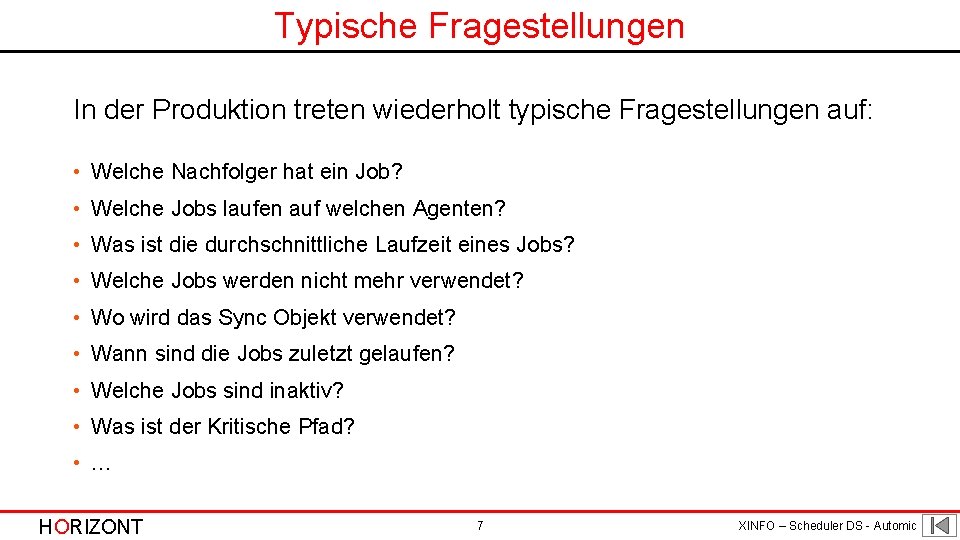 Typische Fragestellungen

In der Produktion treten wiederholt typische Fragestellungen auf:

• Welche Nachfolger hat ein Job?
• Welche Jobs laufen auf welchen Agenten?
• Was ist die durchschnittliche Laufzeit eines Jobs?
• Welche Jobs werden nicht mehr verwendet?
• Wo wird das Sync Objekt verwendet?
• Wann sind die Jobs zuletzt gelaufen?
• Welche Jobs sind inaktiv?
• Was ist der Kritische Pfad?
• …

HORIZONT

7

XINFO – Scheduler DS - Automic